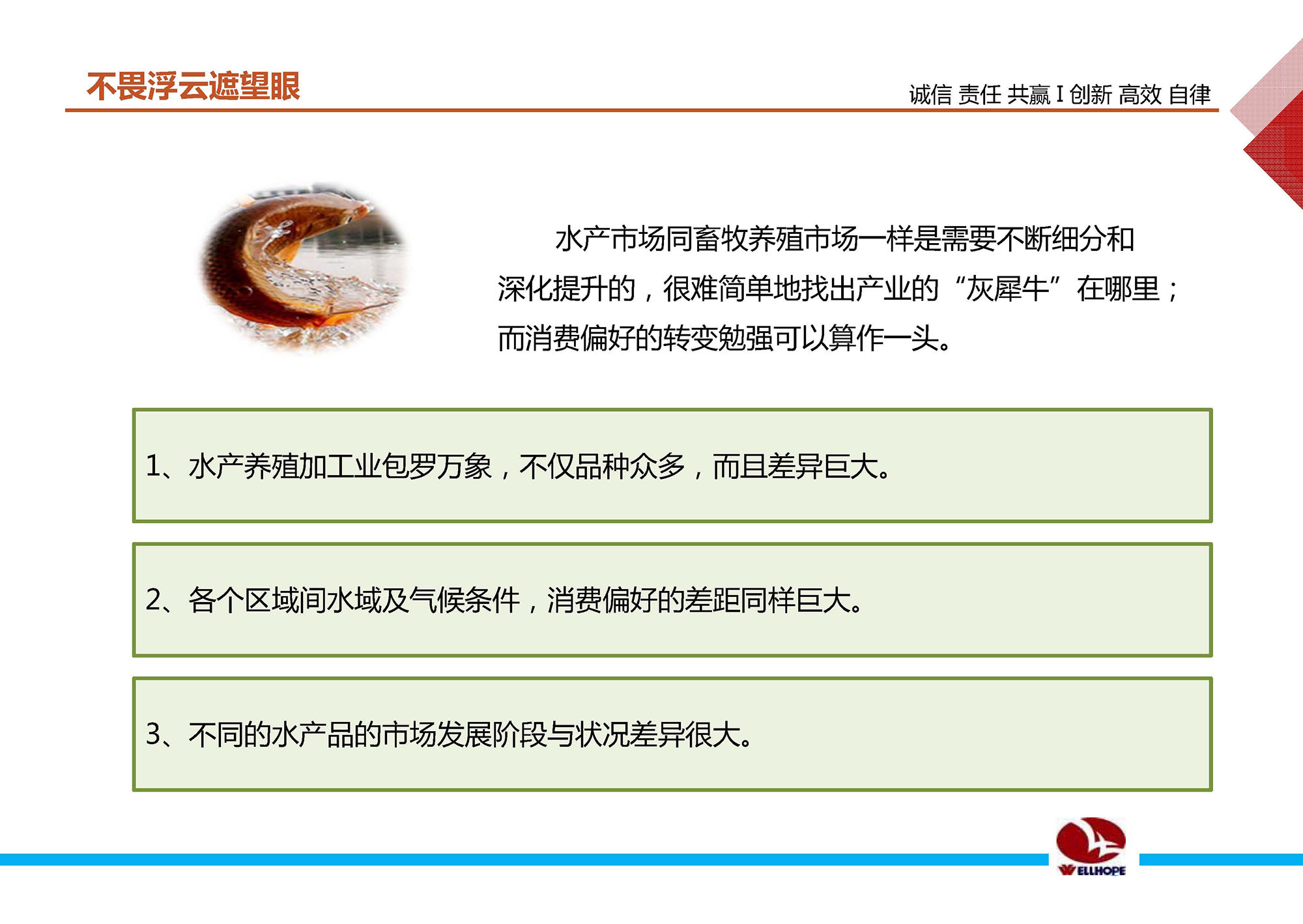 不畏浮云遮望眼

诚信 责任 共赢 I 创新 高效 自律

水产市场同畜牧养殖市场一样是需要不断细分和深化提升的，很难简单地找出产业的“灰犀牛”在哪里；而消费偏好的转变勉强可以算作一头。

1、水产养殖加工业包罗万象，不仅品种众多，而且差异巨大。

2、各个区域间水域及气候条件，消费偏好的差距同样巨大。

3、不同的水产品的市场发展阶段与状况差异很大。

WELLHOPE